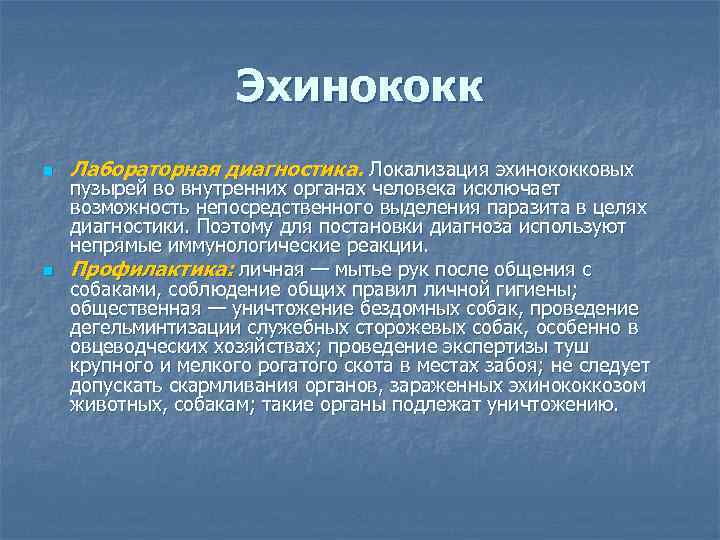 Эхинококк

Лабораторная диагностика. Локализация эхинококковых пузырей во внутренних органах человека исключает возможность непосредственного выделения паразита в целях диагностики. Поэтому для постановки диагноза используют непрямые иммунологические реакции.

Профилактика: личная — мытье рук после общения с собаками, соблюдение общих правил личной гигиены; общественная — уничтожение бездомных собак, проведение дегельминтизации служебных сторожевых собак, особенно в овцеводческих хозяйствах; проведение экспертизы туш крупного и мелкого рогатого скота в местах забоя; не следует допускать скармливания органов, зараженных эхинококкозом животных, собакам; такие органы подлежат уничтожению.